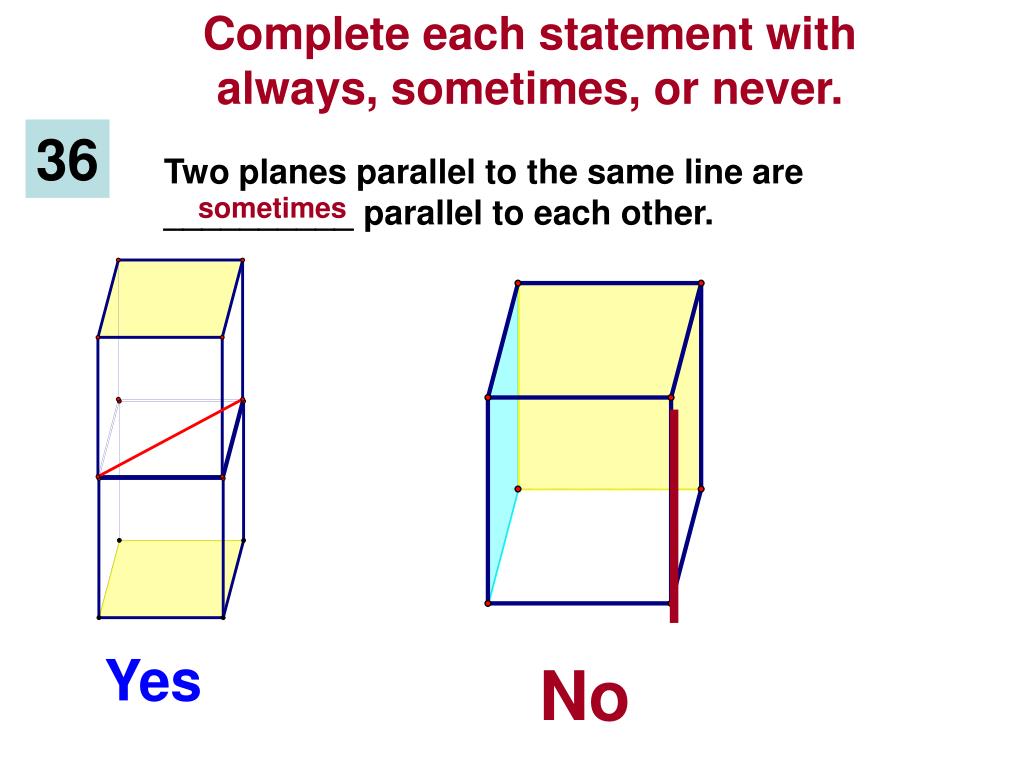 Complete each statement with always, sometimes, or never.

36

Two planes parallel to the same line are sometimes parallel to each other.

Yes

No